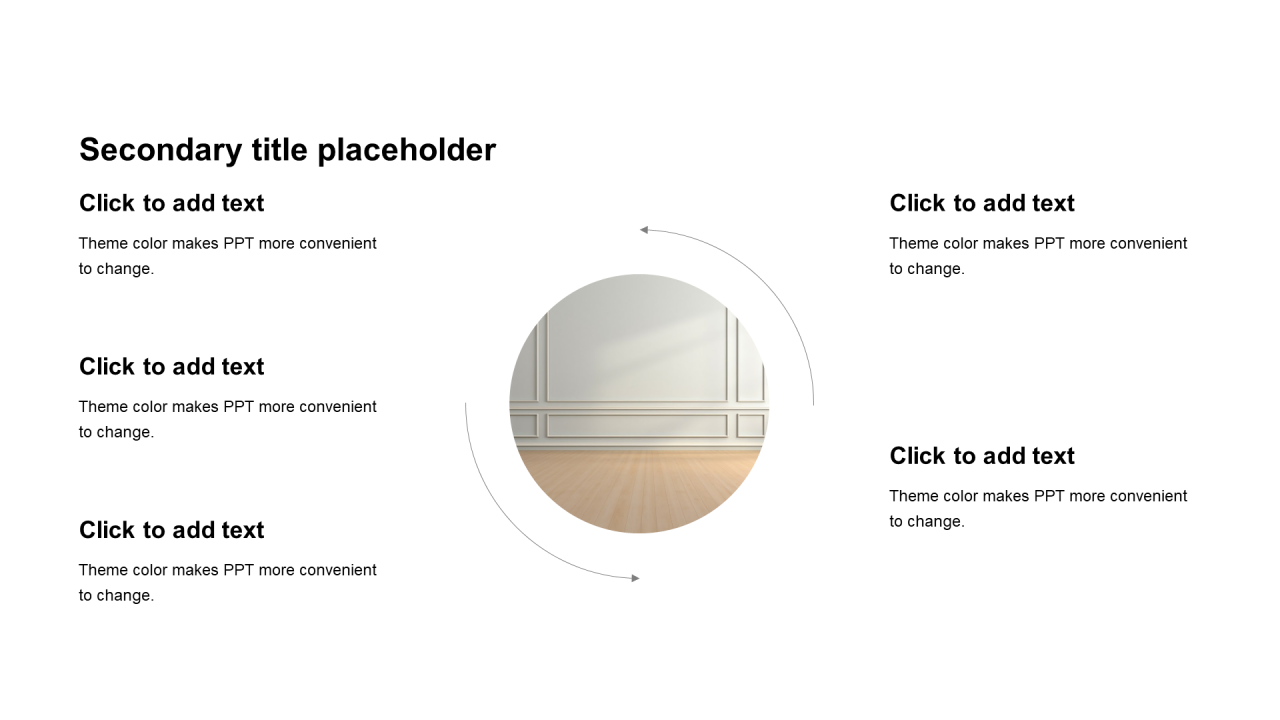 Secondary title placeholder

Click to add text

Theme color makes PPT more convenient to change.

Click to add text

Theme color makes PPT more convenient to change.

Click to add text

Theme color makes PPT more convenient to change.

Click to add text

Theme color makes PPT more convenient to change.

Click to add text

Theme color makes PPT more convenient to change.